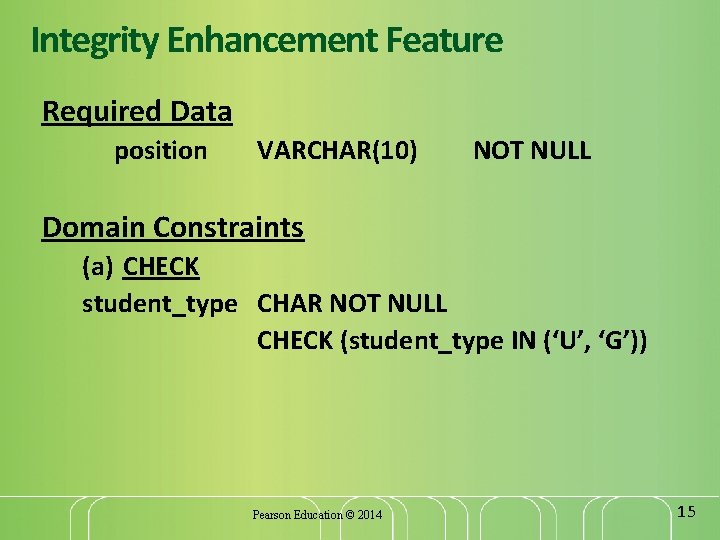 Integrity Enhancement Feature

Required Data

position VARCHAR(10) NOT NULL

Domain Constraints

(a) CHECK

student_type CHAR NOT NULL
CHECK (student_type IN (‘U’, ‘G’))

Pearson Education © 2014

15